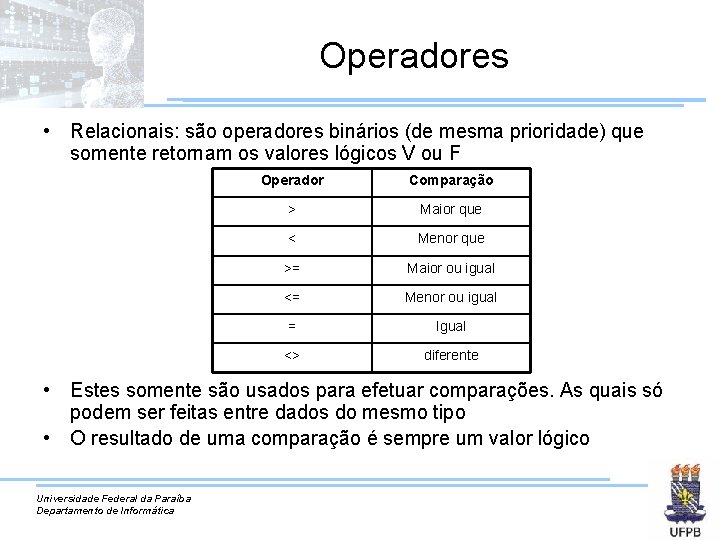 Operadores

• Relacionais: são operadores binários (de mesma prioridade) que somente retornam os valores lógicos V ou F

| Operador | Comparação |
|---|---|
| > | Maior que |
| < | Menor que |
| >= | Maior ou igual |
| <= | Menor ou igual |
| = | Igual |
| <> | diferente |

• Estes somente são usados para efetuar comparações. As quais só podem ser feitas entre dados do mesmo tipo
• O resultado de uma comparação é sempre um valor lógico

Universidade Federal da Paraíba
Departamento de Informática

UFPB